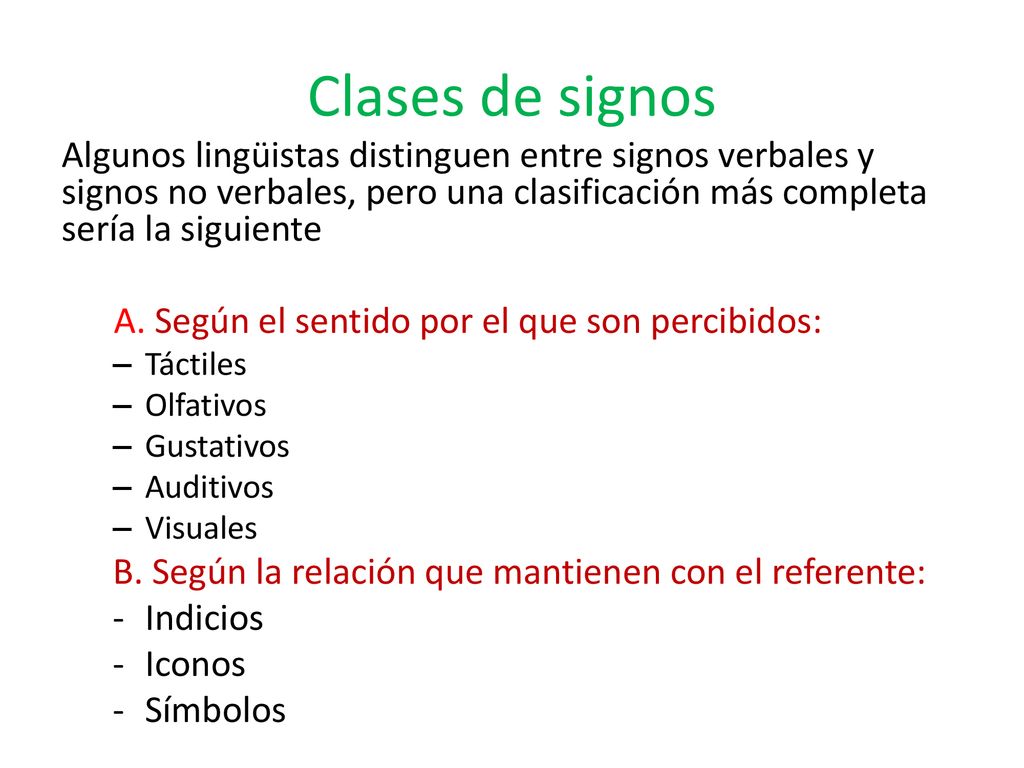 Clases de signos

Algunos lingüistas distinguen entre signos verbales y signos no verbales, pero una clasificación más completa sería la siguiente

A. Según el sentido por el que son percibidos:
– Táctiles
– Olfativos
– Gustativos
– Auditivos
– Visuales

B. Según la relación que mantienen con el referente:
- Indicios
- Iconos
- Símbolos